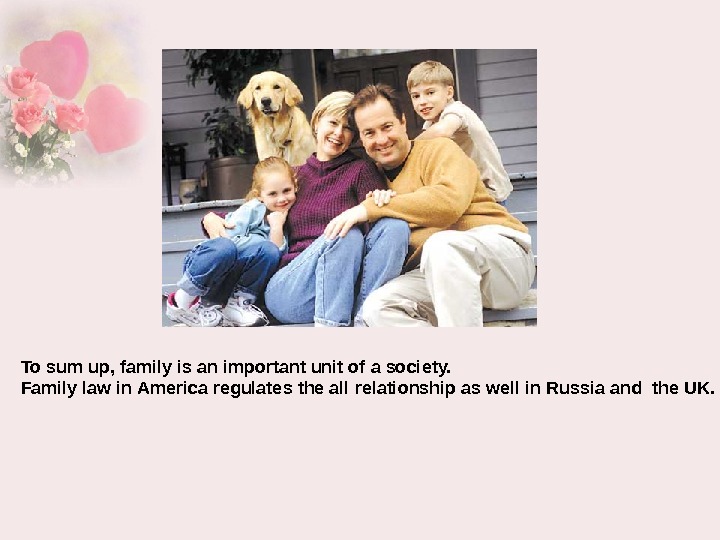 To sum up, family is an important unit of a society.
Family law in America regulates the all relationship as well in Russia and the UK.